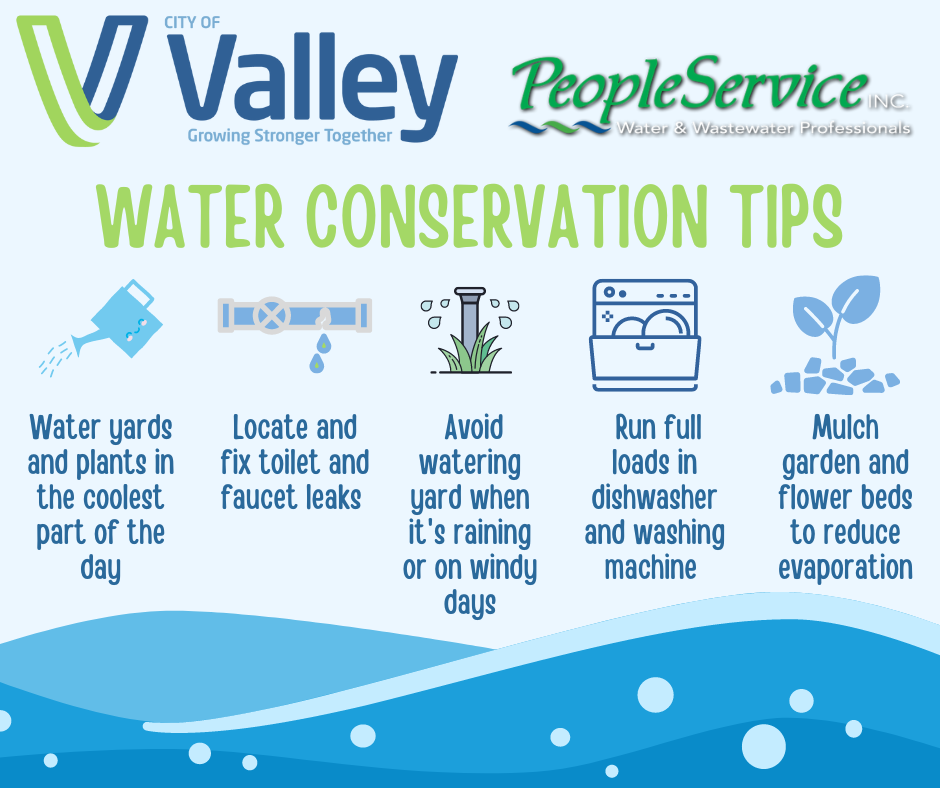 CITY OF
Valley
Growing Stronger Together

PeopleService INC.
Water & Wastewater Professionals

WATER CONSERVATION TIPS

Water yards and plants in the coolest part of the day

Locate and fix toilet and faucet leaks

Avoid watering yard when it's raining or on windy days

Run full loads in dishwasher and washing machine

Mulch garden and flower beds to reduce evaporation